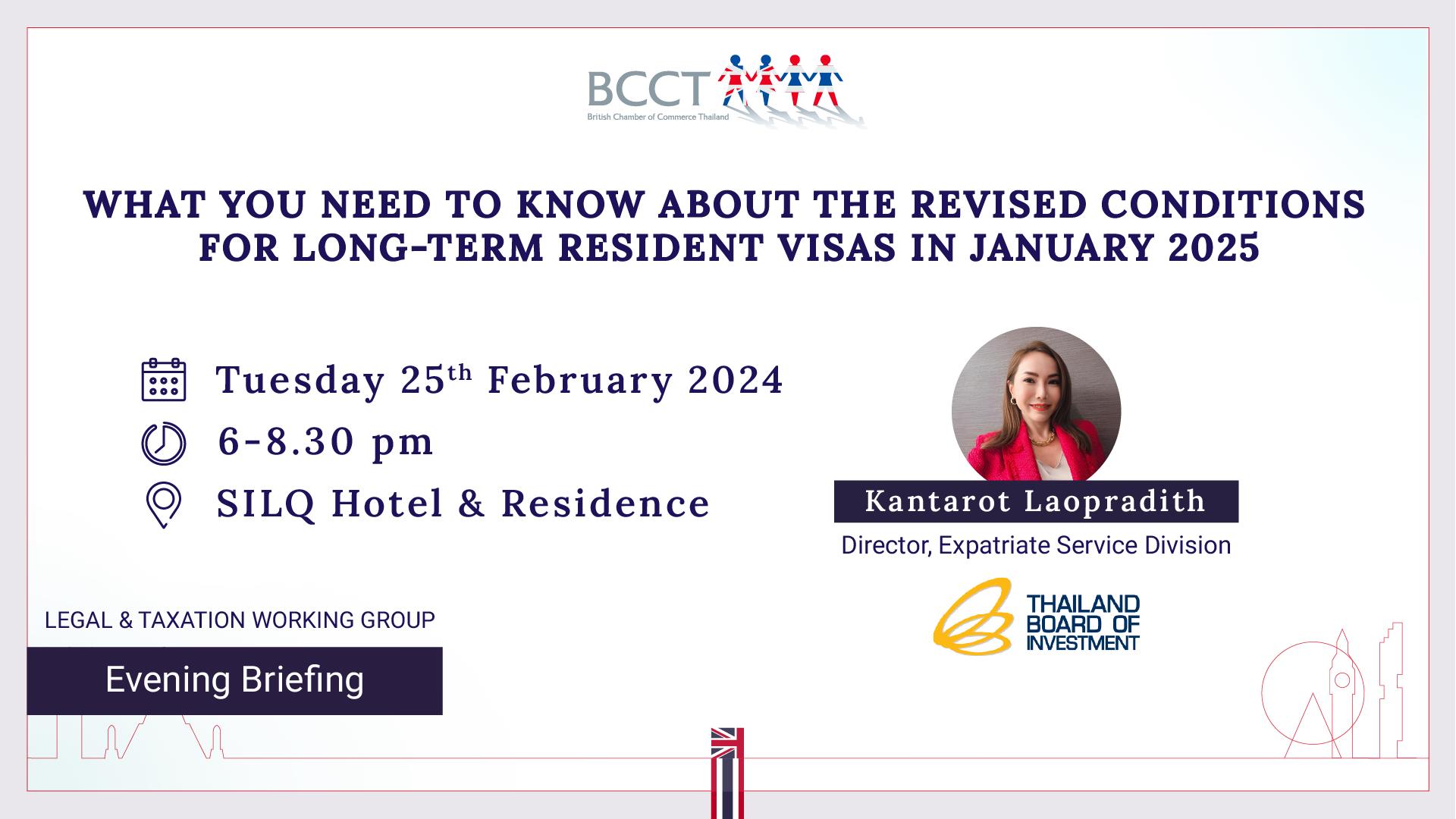 BCCT
British Chamber of Commerce Thailand

WHAT YOU NEED TO KNOW ABOUT THE REVISED CONDITIONS FOR LONG-TERM RESIDENT VISAS IN JANUARY 2025

Tuesday 25$^{th}$ February 2024

6-8.30 pm

SILQ Hotel & Residence

Kantarot Laopradith

Director, Expatriate Service Division

THAILAND BOARD OF INVESTMENT

LEGAL & TAXATION WORKING GROUP

Evening Briefing